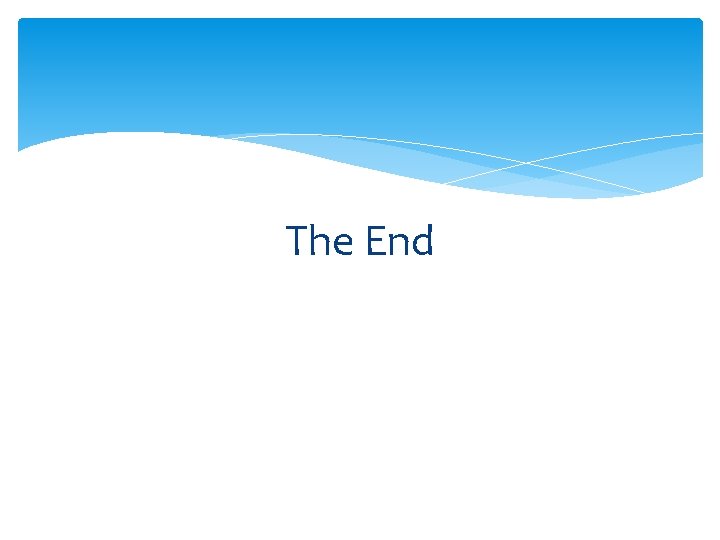 The End